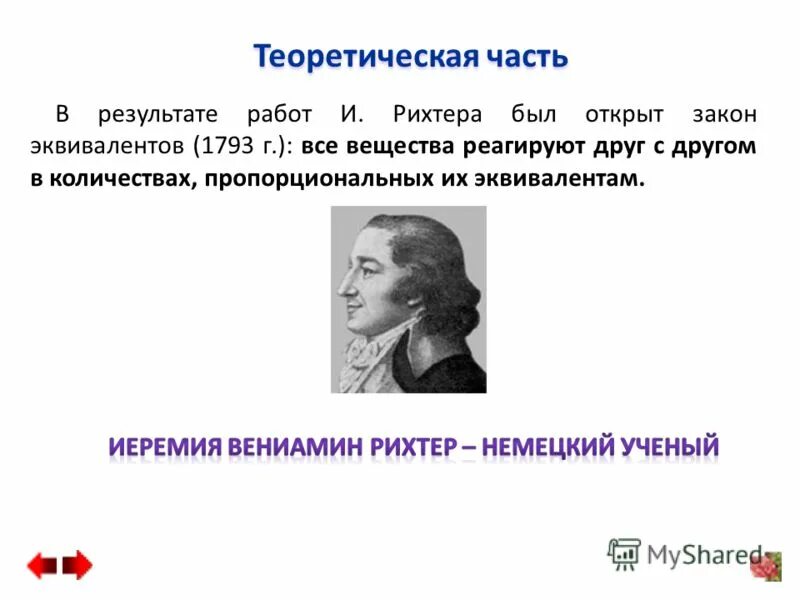 Теоретическая часть

В результате работ И. Рихтера был открыт закон эквивалентов (1793 г.): все вещества реагируют друг с другом в количествах, пропорциональных их эквивалентам.

ИЕРЕМИЯ ВЕНИАМИН РИХТЕР – НЕМЕЦКИЙ УЧЕНЫЙ

MyShared